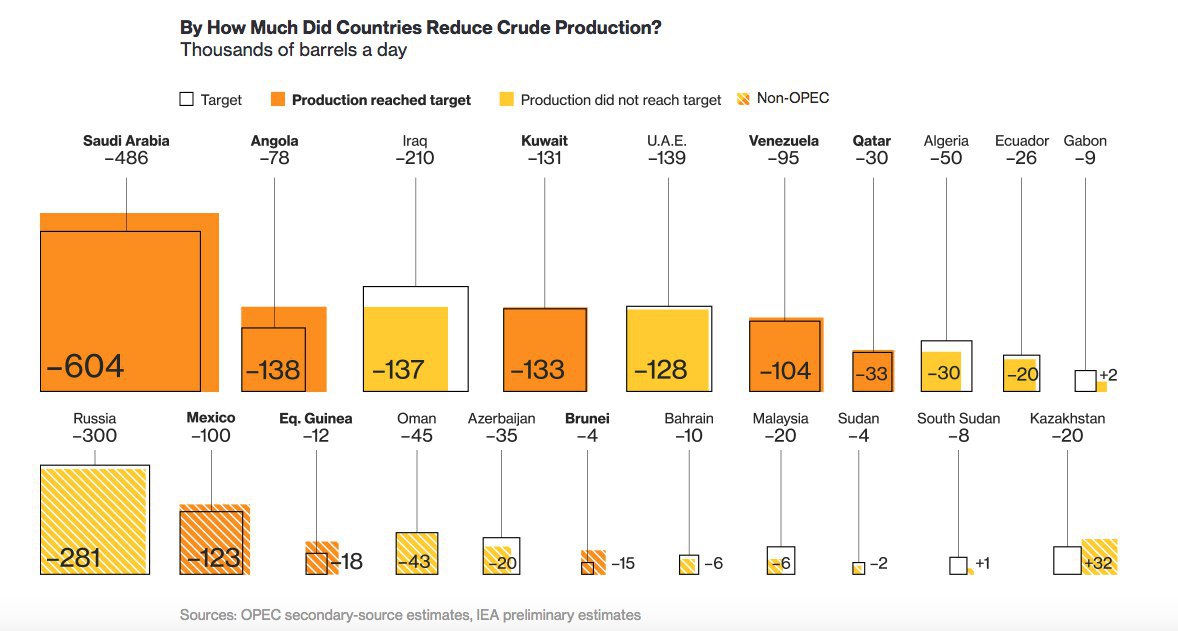 By How Much Did Countries Reduce Crude Production?
Thousands of barrels a day

Target Production reached target Production did not reach target Non-OPEC

Saudi Arabia
−486
−604

Angola
−78
−138

Iraq
−210
−137

Kuwait
−131
−133

U.A.E.
−139
−128

Venezuela
−95
−104

Qatar
−30
−33

Algeria
−50
−30

Ecuador
−26
−20

Gabon
−9
+2

Russia
−300
−281

Mexico
−100
−123

Eq. Guinea
−12
−18

Oman
−45
−43

Azerbaijan
−35
−20

Brunei
−4
−15

Bahrain
−10
−6

Malaysia
−20
−6

Sudan
−4
−2

South Sudan
−8
+1

Kazakhstan
−20
+32

Sources: OPEC secondary-source estimates, IEA preliminary estimates